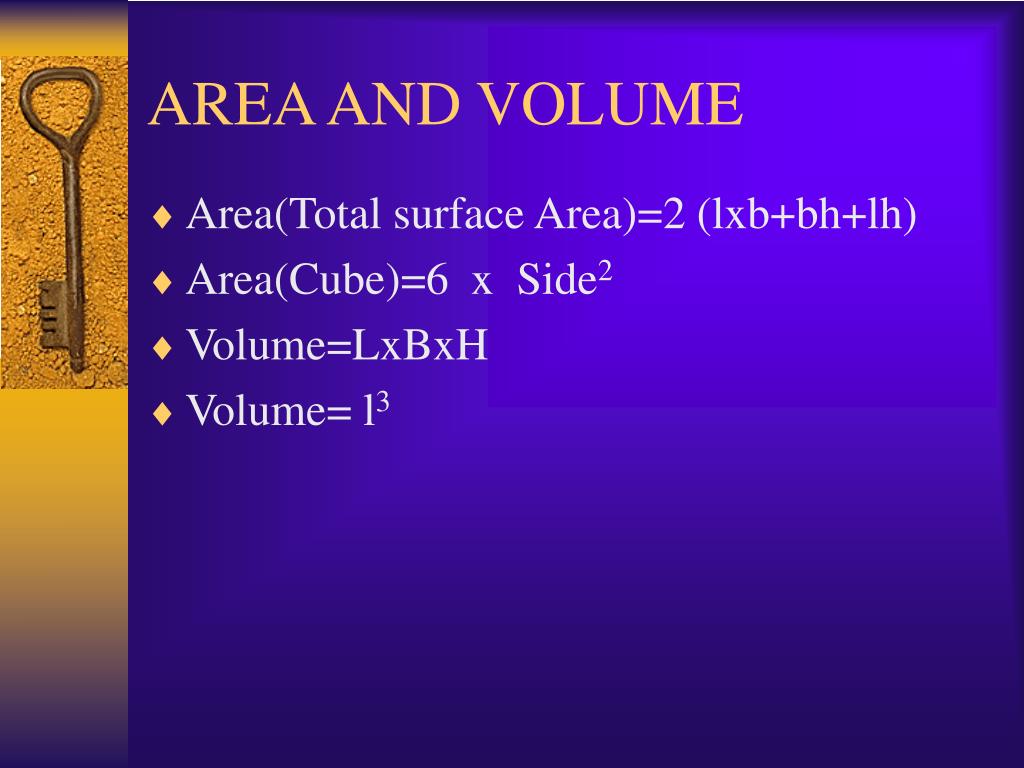 AREA AND VOLUME

♦ Area(Total surface Area)=2 (lxb+bh+lh)
♦ Area(Cube)=6 x Side$^2$
♦ Volume=LxBxH
♦ Volume= l$^3$